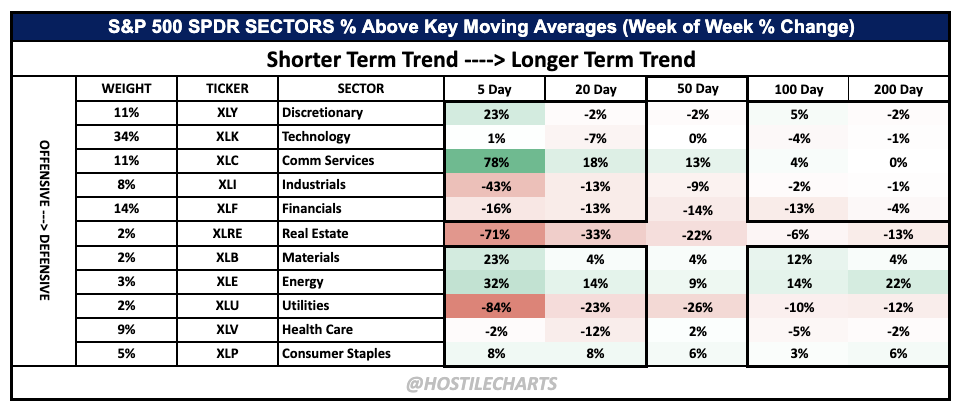 S&P 500 SPDR SECTORS % Above Key Moving Averages (Week of Week % Change)

Shorter Term Trend ----> Longer Term Trend

OFFENSIVE ---> DEFENSIVE

| WEIGHT | TICKER | SECTOR | 5 Day | 20 Day | 50 Day | 100 Day | 200 Day |
|---|---|---|---|---|---|---|---|
| 11% | XLY | Discretionary | 23% | -2% | -2% | 5% | -2% |
| 34% | XLK | Technology | 1% | -7% | 0% | -4% | -1% |
| 11% | XLC | Comm Services | 78% | 18% | 13% | 4% | 0% |
| 8% | XLI | Industrials | -43% | -13% | -9% | -2% | -1% |
| 14% | XLF | Financials | -16% | -13% | -14% | -13% | -4% |
| 2% | XLRE | Real Estate | -71% | -33% | -22% | -6% | -13% |
| 2% | XLB | Materials | 23% | 4% | 4% | 12% | 4% |
| 3% | XLE | Energy | 32% | 14% | 9% | 14% | 22% |
| 2% | XLU | Utilities | -84% | -23% | -26% | -10% | -12% |
| 9% | XLV | Health Care | -2% | -12% | 2% | -5% | -2% |
| 5% | XLP | Consumer Staples | 8% | 8% | 6% | 3% | 6% |

@HOSTILECHARTS